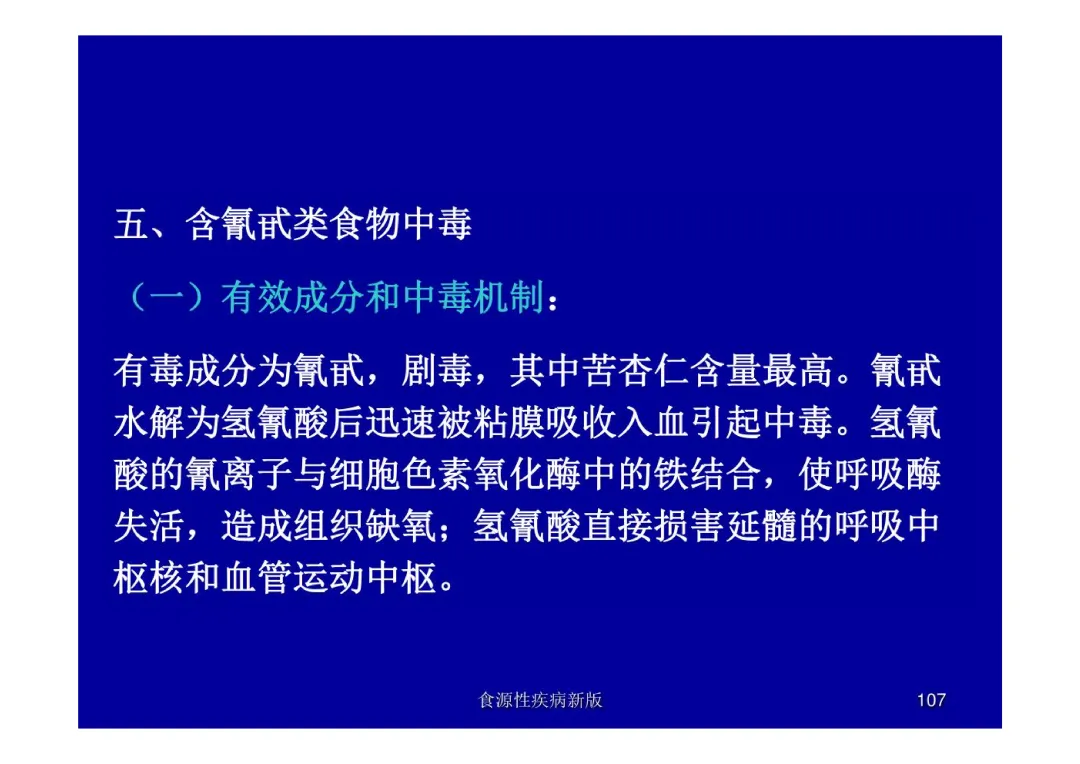 五、含氰甙类食物中毒

（一）有效成分和中毒机制：

有毒成分为氰甙，剧毒，其中苦杏仁含量最高。氰甙水解为氢氰酸后迅速被粘膜吸收入血引起中毒。氢氰酸的氰离子与细胞色素氧化酶中的铁结合，使呼吸酶失活，造成组织缺氧；氢氰酸直接损害延髓的呼吸中枢核和血管运动中枢。

食源性疾病新版

107